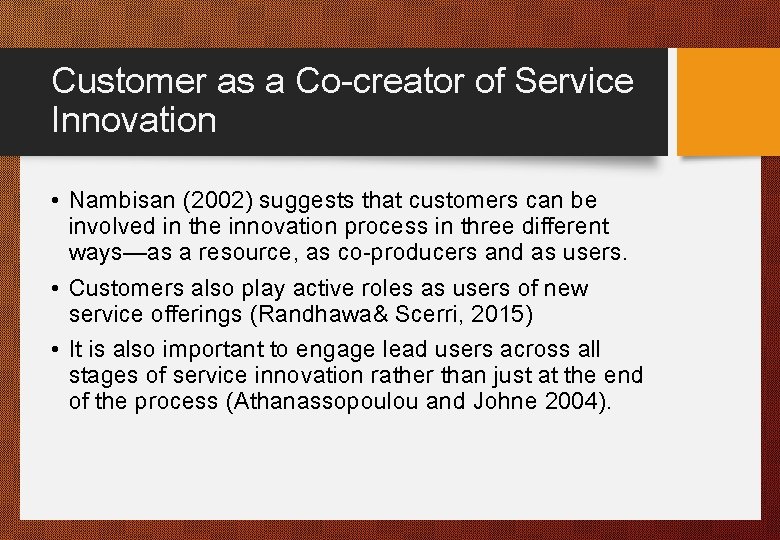 Customer as a Co-creator of Service Innovation

• Nambisan (2002) suggests that customers can be involved in the innovation process in three different ways—as a resource, as co-producers and as users.

• Customers also play active roles as users of new service offerings (Randhawa& Scerri, 2015)

• It is also important to engage lead users across all stages of service innovation rather than just at the end of the process (Athanassopoulou and Johne 2004).